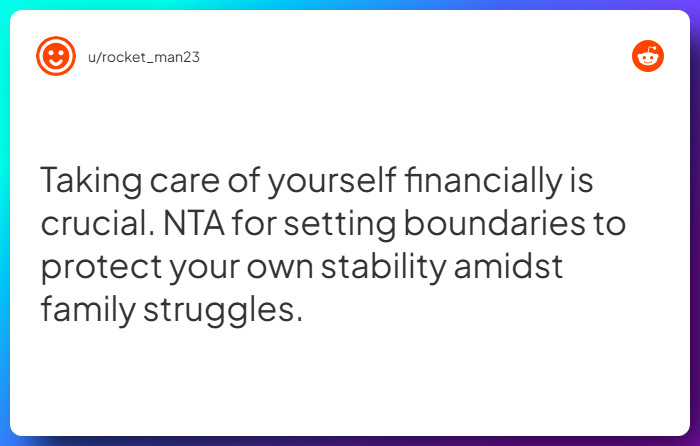 u/rocket_man23

Taking care of yourself financially is crucial. NTA for setting boundaries to protect your own stability amidst family struggles.